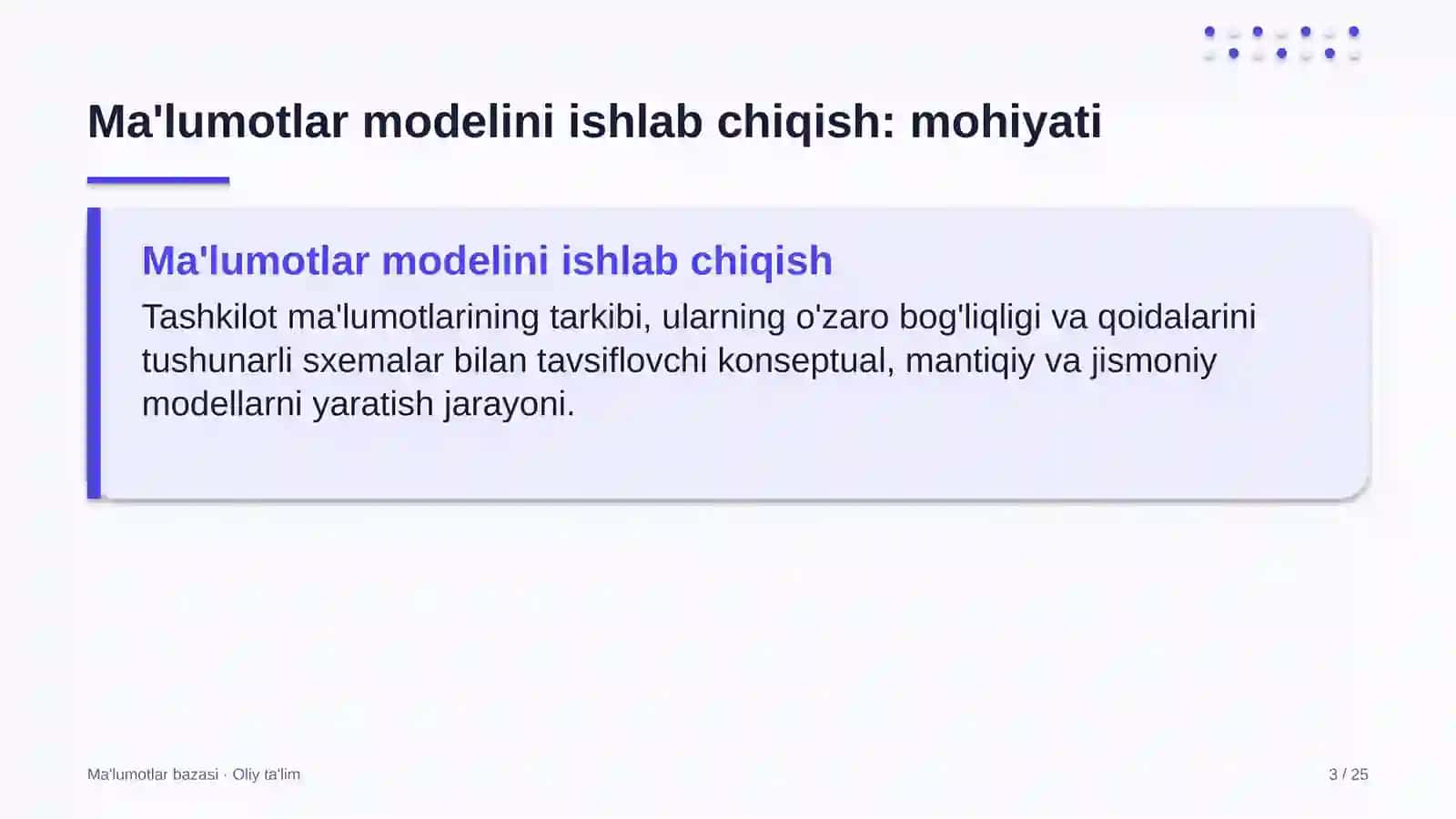 Ma'lumotlar modelini ishlab chiqish: mohiyati

Ma'lumotlar modelini ishlab chiqish

Tashkilot ma'lumotlarining tarkibi, ularning o'zaro bog'liqligi va qoidalarini tushunarli sxemalar bilan tavsiflovchi konseptual, mantiqiy va jismoniy modellarni yaratish jarayoni.

Ma'lumotlar bazasi · Oliy ta'lim

3 / 25